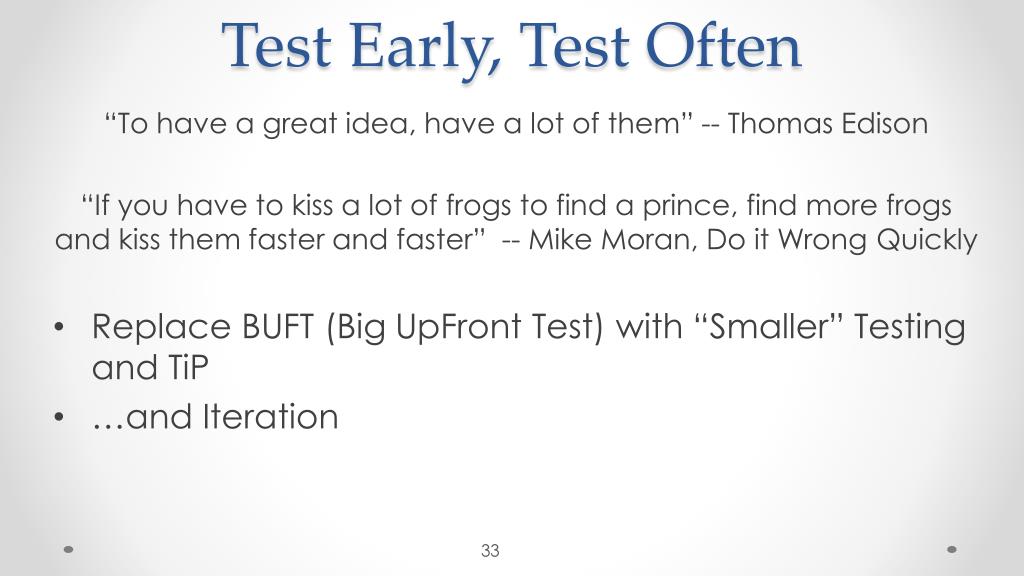 Test Early, Test Often

“To have a great idea, have a lot of them” -- Thomas Edison

“If you have to kiss a lot of frogs to find a prince, find more frogs and kiss them faster and faster” -- Mike Moran, Do it Wrong Quickly

• Replace BUFT (Big UpFront Test) with “Smaller” Testing and TiP
• …and Iteration

33